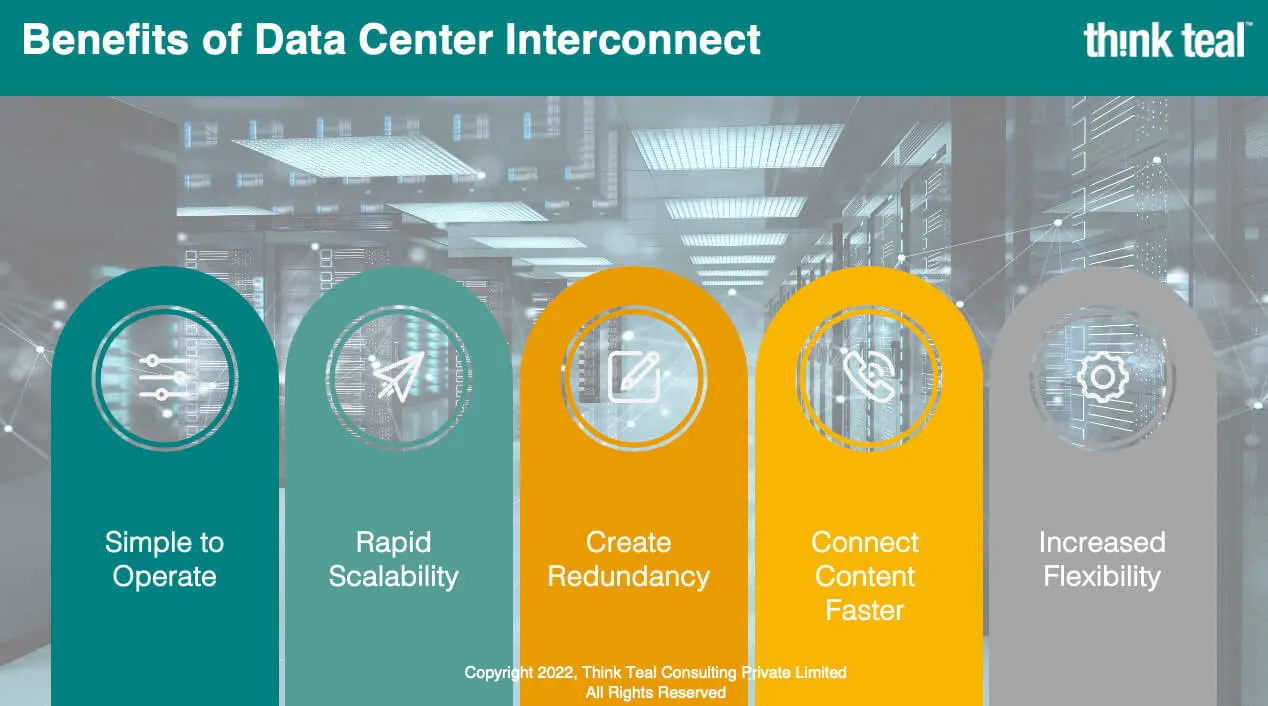 Benefits of Data Center Interconnect

think teal™

Simple to Operate

Rapid Scalability

Create Redundancy

Connect Content Faster

Increased Flexibility

Copyright 2022, Think Teal Consulting Private Limited
All Rights Reserved